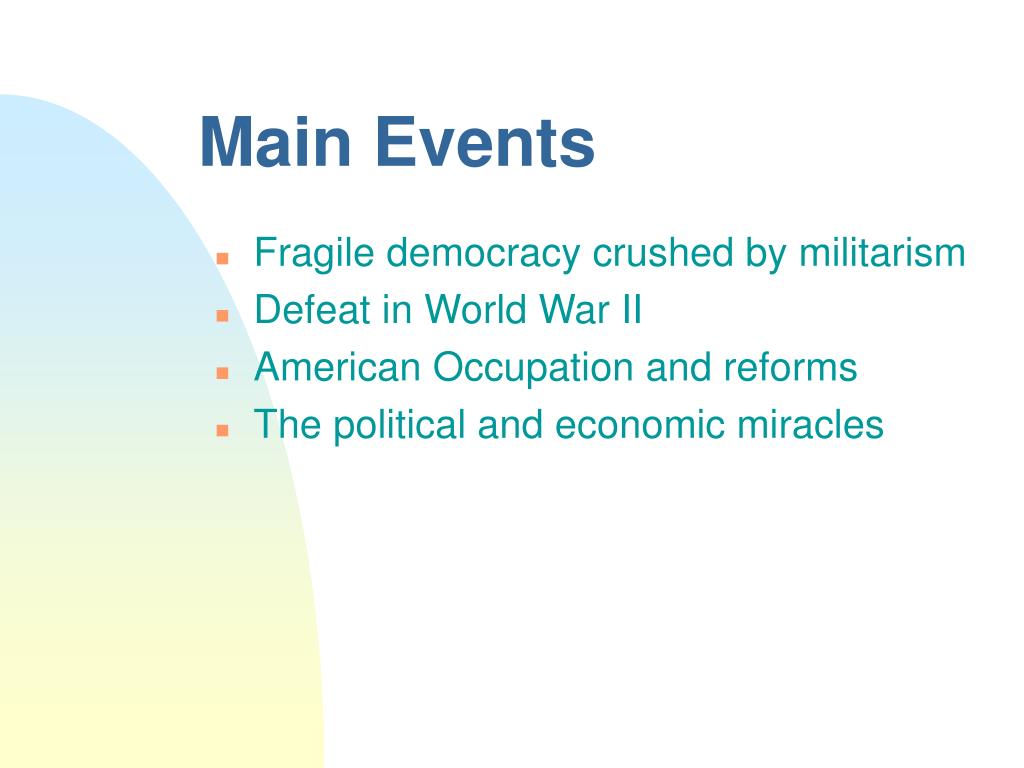 Main Events

- Fragile democracy crushed by militarism
- Defeat in World War II
- American Occupation and reforms
- The political and economic miracles